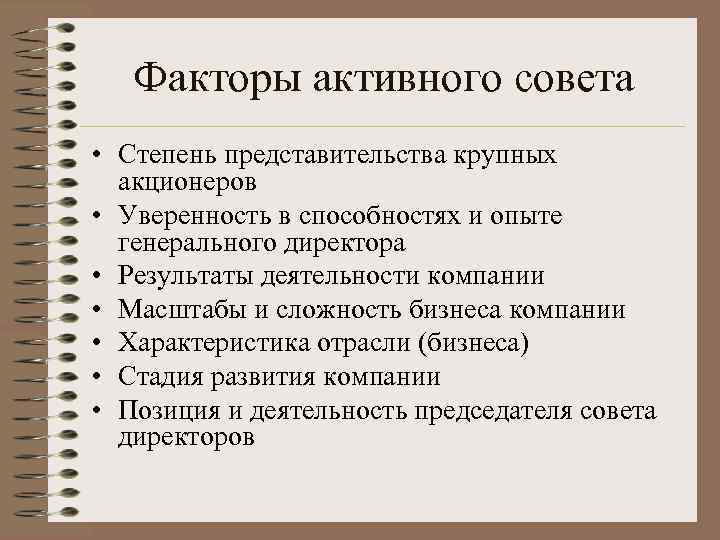 Факторы активного совета

• Степень представительства крупных акционеров
• Уверенность в способностях и опыте генерального директора
• Результаты деятельности компании
• Масштабы и сложность бизнеса компании
• Характеристика отрасли (бизнеса)
• Стадия развития компании
• Позиция и деятельность председателя совета директоров